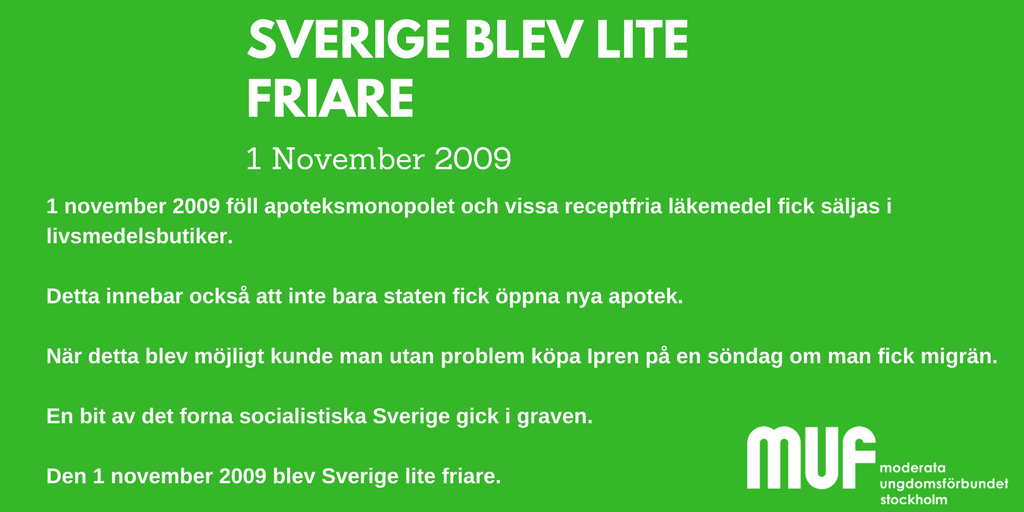 SVERIGE BLEV LITE FRIARE

1 November 2009

1 november 2009 föll apoteksmonopolet och vissa receptfria läkemedel fick säljas i livsmedelsbutiker.

Detta innebar också att inte bara staten fick öppna nya apotek.

När detta blev möjligt kunde man utan problem köpa Ipren på en söndag om man fick migrän.

En bit av det forna socialistiska Sverige gick i graven.

Den 1 november 2009 blev Sverige lite friare.

MUF moderata ungdomsförbundet stockholm